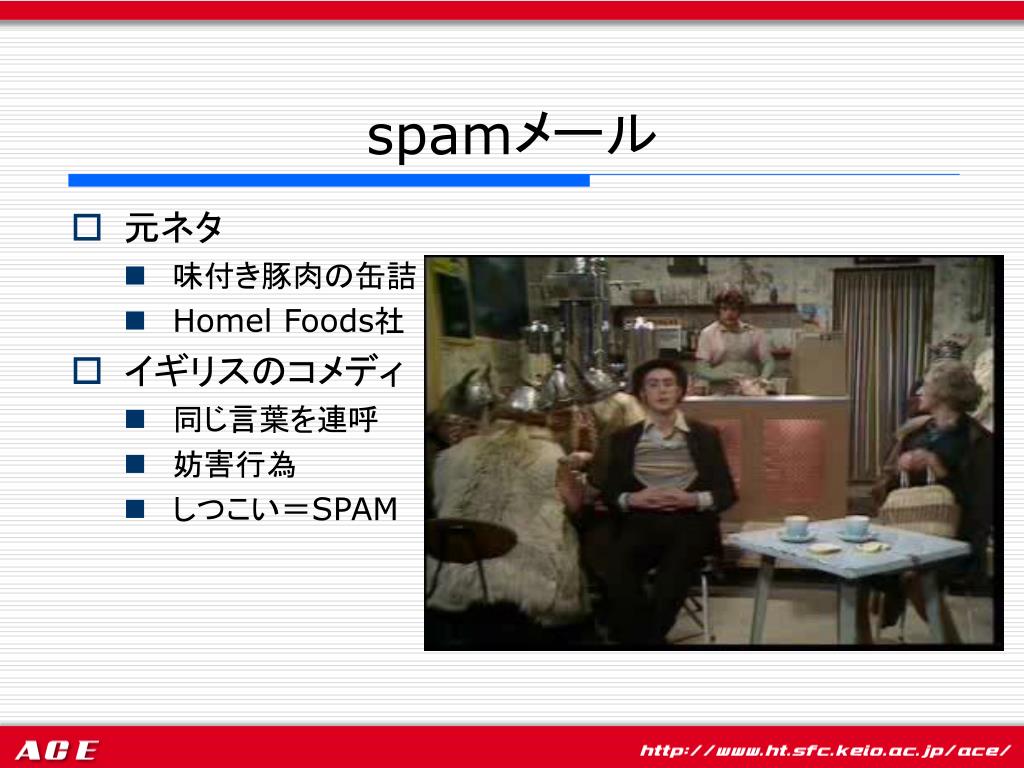 spamメール

元ネタ

味付き豚肉の缶詰

Homel Foods社

イギリスのコメディ

同じ言葉を連呼

妨害行為

しつこい＝SPAM

ACE

http://www.ht.sfc.keio.ac.jp/ace/